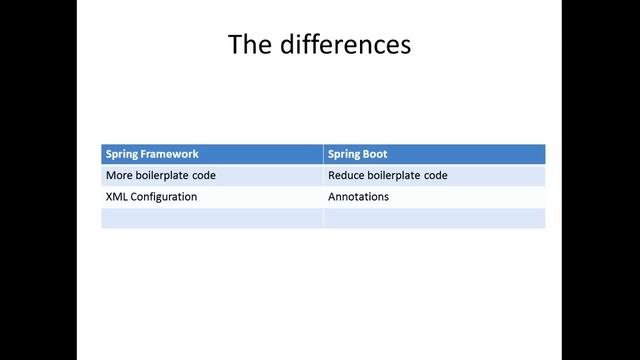 The differences

| Spring Framework | Spring Boot |
|---|---|
| More boilerplate code | Reduce boilerplate code |
| XML Configuration | Annotations |
| | |